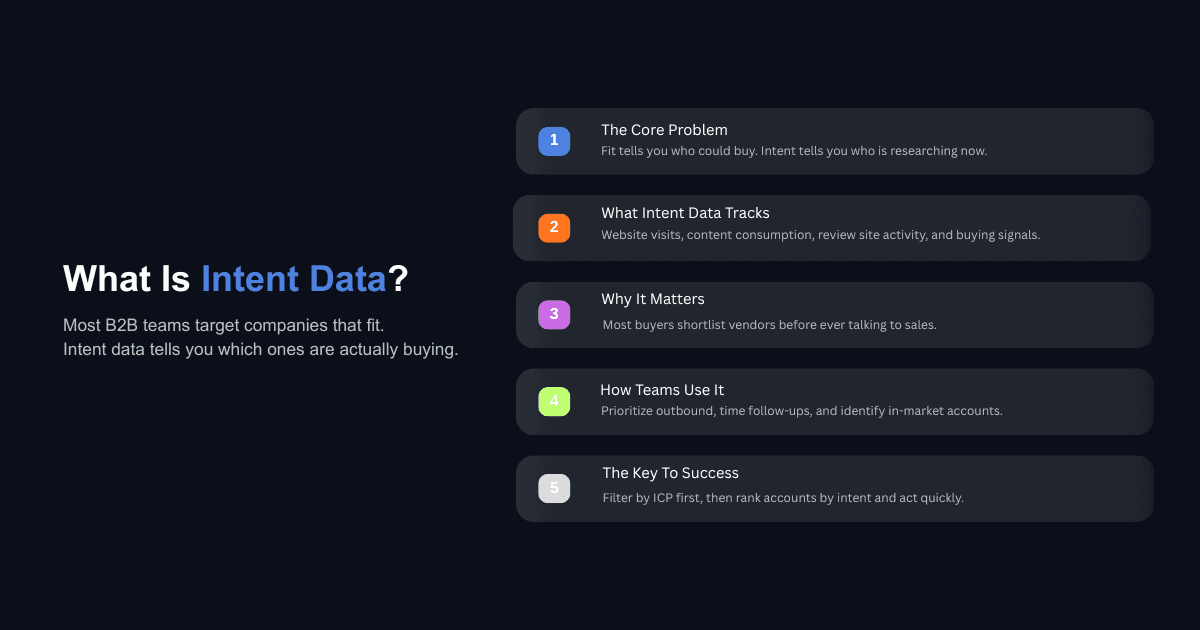 What Is Intent Data?

Most B2B teams target companies that fit.
Intent data tells you which ones are actually buying.

1
The Core Problem
Fit tells you who could buy. Intent tells you who is researching now.

2
What Intent Data Tracks
Website visits, content consumption, review site activity, and buying signals.

3
Why It Matters
Most buyers shortlist vendors before ever talking to sales.

4
How Teams Use It
Prioritize outbound, time follow-ups, and identify in-market accounts.

5
The Key To Success
Filter by ICP first, then rank accounts by intent and act quickly.